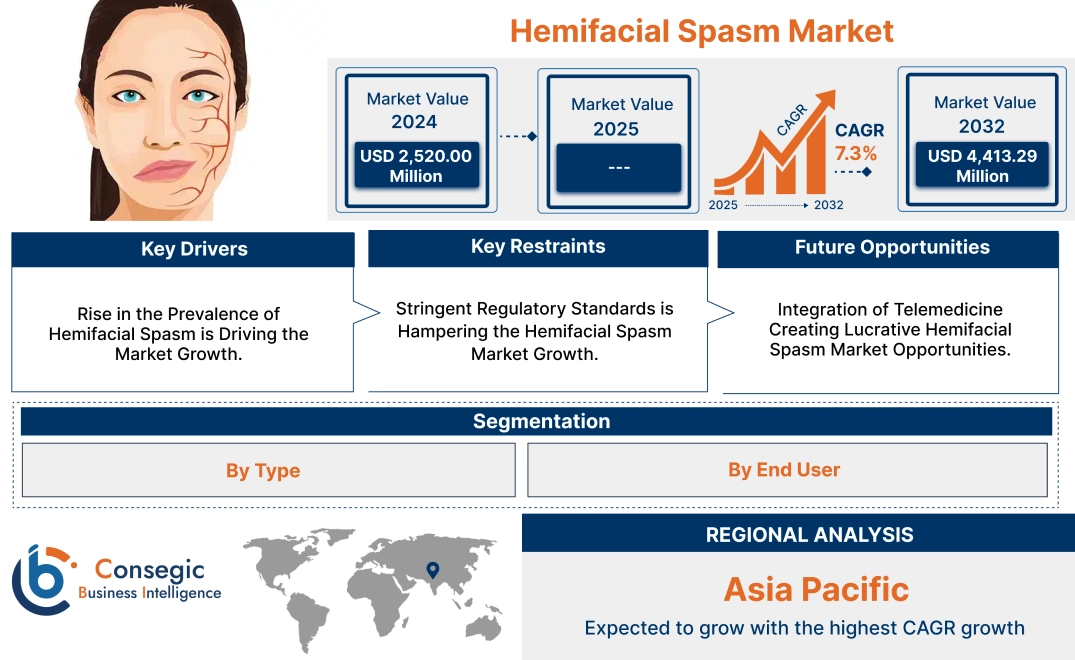 Hemifacial Spasm Market

Market Value
2024
USD 2,520.00 Million

Market Value
2025
---

CAGR
CAGR
7.3%
2025 2032

Market Value
2032
USD 4,413.29 Million

Key Drivers
Rise in the Prevalence of Hemifacial Spasm is Driving the Market Growth.

Key Restraints
Stringent Regulatory Standards is Hampering the Hemifacial Spasm Market Growth.

Future Opportunities
Integration of Telemedicine Creating Lucrative Hemifacial Spasm Market Opportunities.

Segmentation
By Type
By End User

Consegic
Business Intelligence

REGIONAL ANALYSIS
Asia Pacific
Expected to grow with the highest CAGR growth